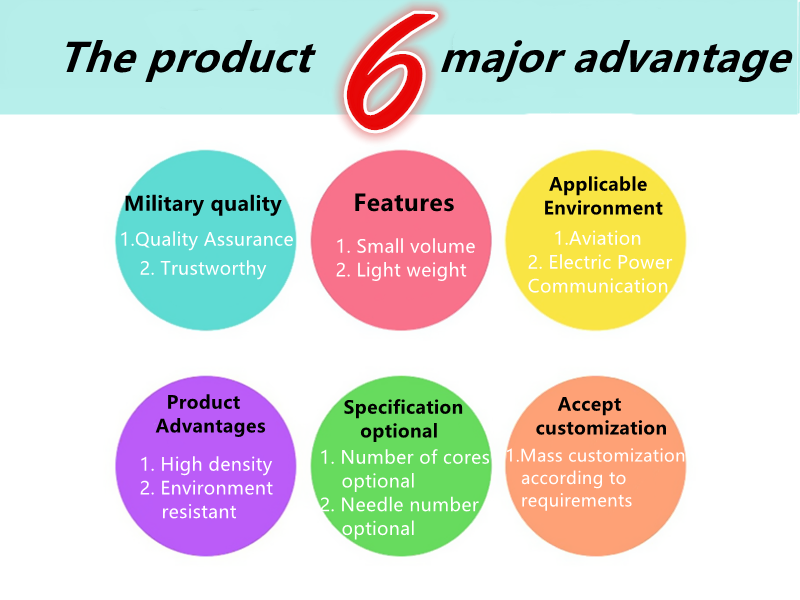 The product 6 major advantage

Military quality
1.Quality Assurance
2. Trustworthy

Features
1. Small volume
2. Light weight

Applicable Environment
1.Aviation
2. Electric Power Communication

Product Advantages
1. High density
2. Environment resistant

Specification optional
1. Number of cores optional
2. Needle number optional

Accept customization
1.Mass customization according to requirements